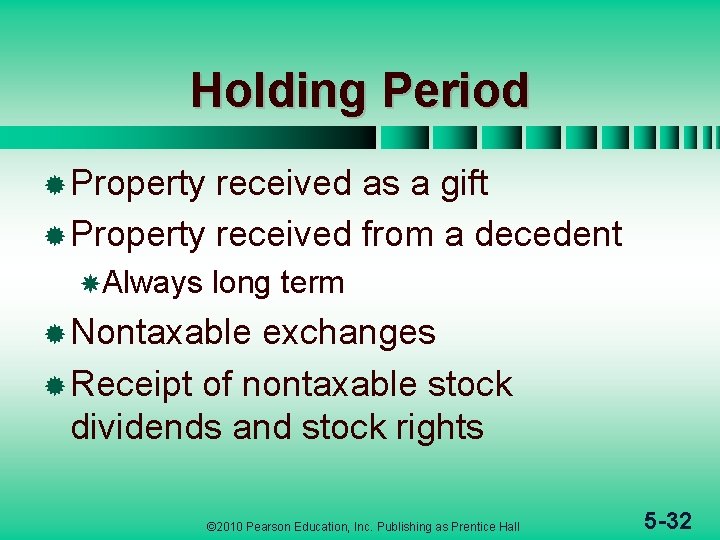 Holding Period

Property received as a gift

Property received from a decedent

Always long term

Nontaxable exchanges

Receipt of nontaxable stock dividends and stock rights

©2010 Pearson Education, Inc. Publishing as Prentice Hall

5-32